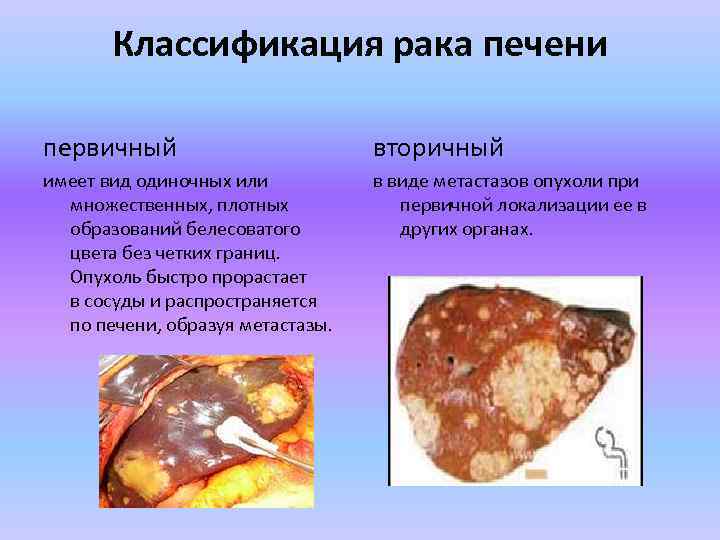 Классификация рака печени

первичный

имеет вид одиночных или множественных, плотных образований белесоватого цвета без четких границ. Опухоль быстро прорастает в сосуды и распространяется по печени, образуя метастазы.

вторичный

в виде метастазов опухоли при первичной локализации ее в других органах.